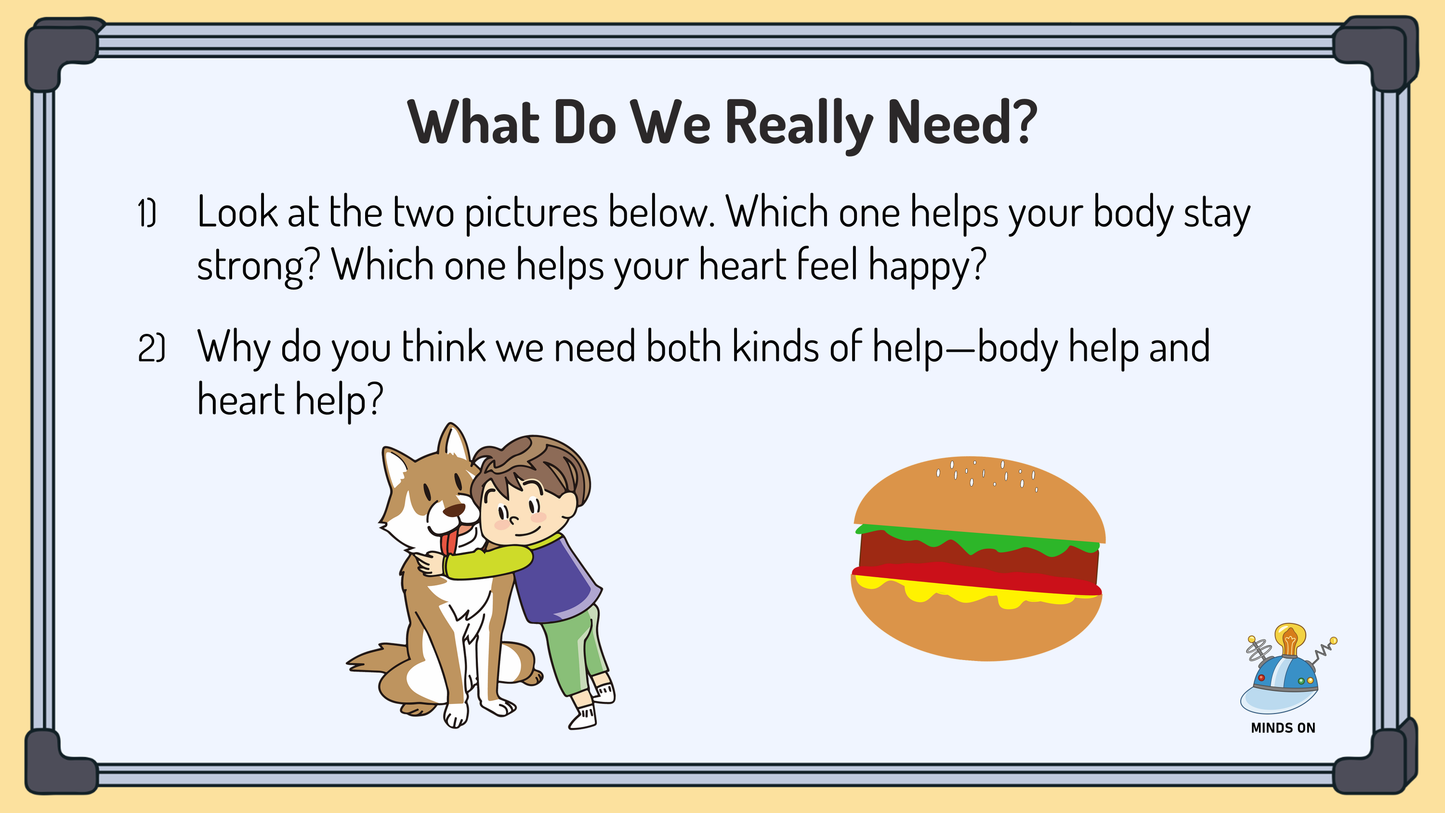 What Do We Really Need?

1) Look at the two pictures below. Which one helps your body stay strong? Which one helps your heart feel happy?

2) Why do you think we need both kinds of help—body help and heart help?

MINDS ON